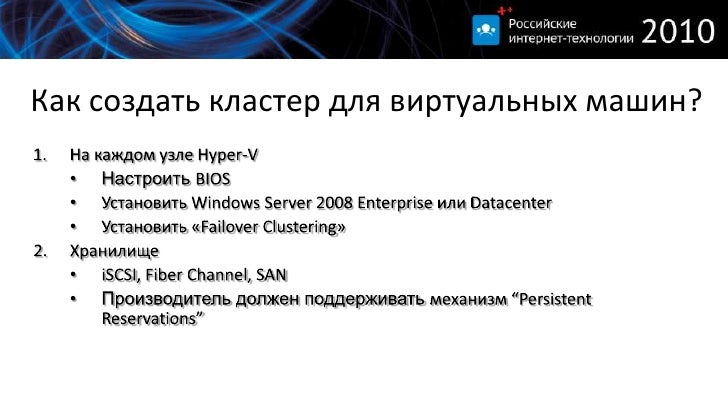 Российские интернет-технологии 2010

Как создать кластер для виртуальных машин?

1. На каждом узле Hyper-V
• Настроить BIOS
• Установить Windows Server 2008 Enterprise или Datacenter
• Установить «Failover Clustering»
2. Хранилище
• iSCSI, Fiber Channel, SAN
• Производитель должен поддерживать механизм “Persistent Reservations”